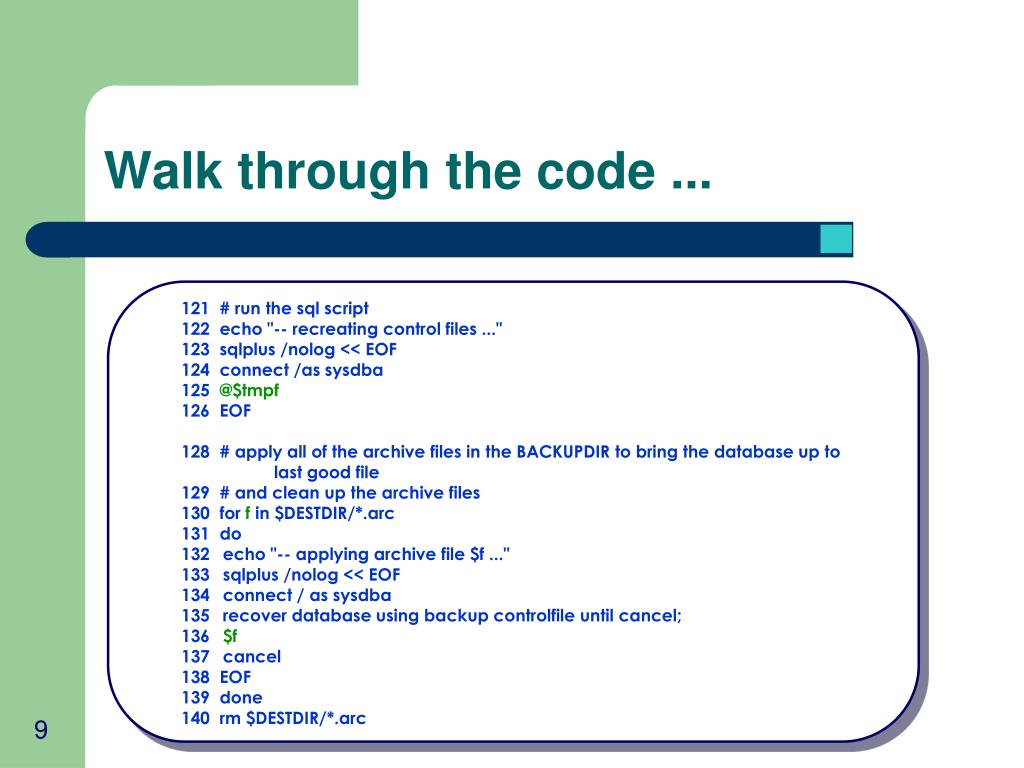 Walk through the code ...

121 # run the sql script
122 echo "-- recreating control files ..."
123 sqlplus /nolog << EOF
124 connect /as sysdba
125 @$tmpf
126 EOF

128 # apply all of the archive files in the BACKUPDIR to bring the database up to last good file
129 # and clean up the archive files
130 for f in $DESTDIR/*.arc
131 do
132 echo "-- applying archive file $f ..."
133 sqlplus /nolog << EOF
134 connect / as sysdba
135 recover database using backup controlfile until cancel;
136 $f
137 cancel
138 EOF
139 done
140 rm $DESTDIR/*.arc

9